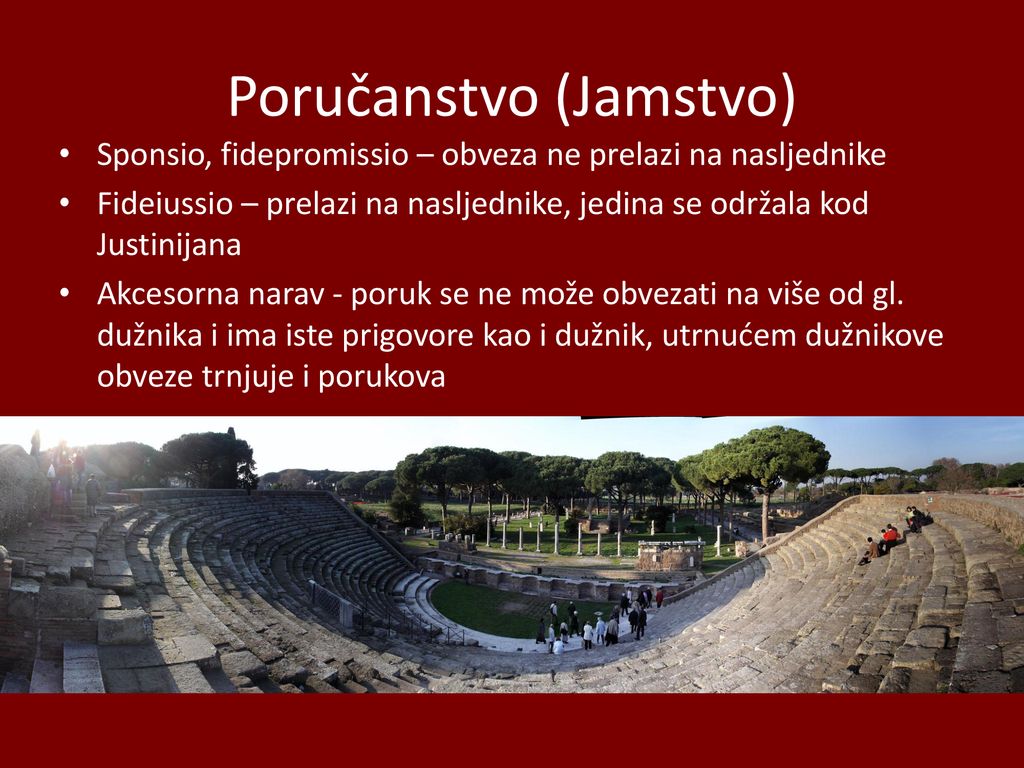 Poručanstvo (Jamstvo)

• Sponsio, fidepromissio – obveza ne prelazi na nasljednike
• Fideiussio – prelazi na nasljednike, jedina se održala kod Justinijana
• Akcesorna narav - poruk se ne može obvezati na više od gl. dužnika i ima iste prigovore kao i dužnik, utrnućem dužnikove obveze trnjuje i porukova